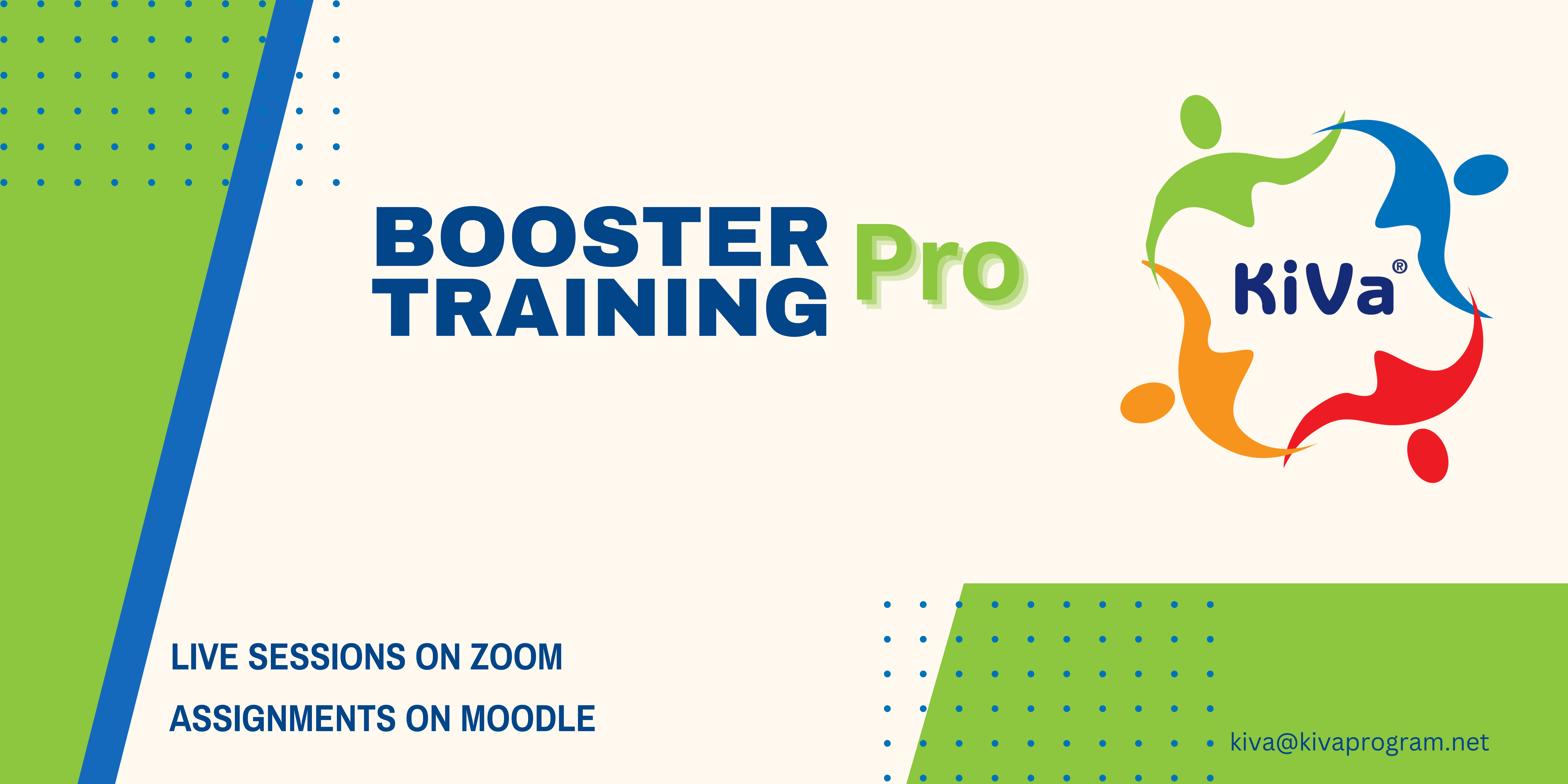 BOOSTER TRAINING Pro

KiVa®

LIVE SESSIONS ON ZOOM

ASSIGNMENTS ON MOODLE

kiva@kivaprogram.net